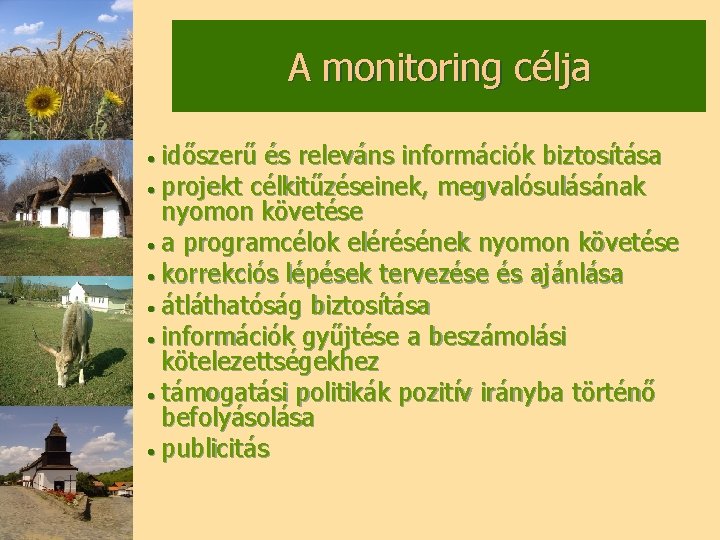 A monitoring célja

• időszerű és releváns információk biztosítása
• projekt célkitűzéseinek, megvalósulásának nyomon követése
• a programcélok elérésének nyomon követése
• korrekciós lépések tervezése és ajánlása
• átláthatóság biztosítása
• információk gyűjtése a beszámolási kötelezettségekhez
• támogatási politikák pozitív irányba történő befolyásolása
• publicitás